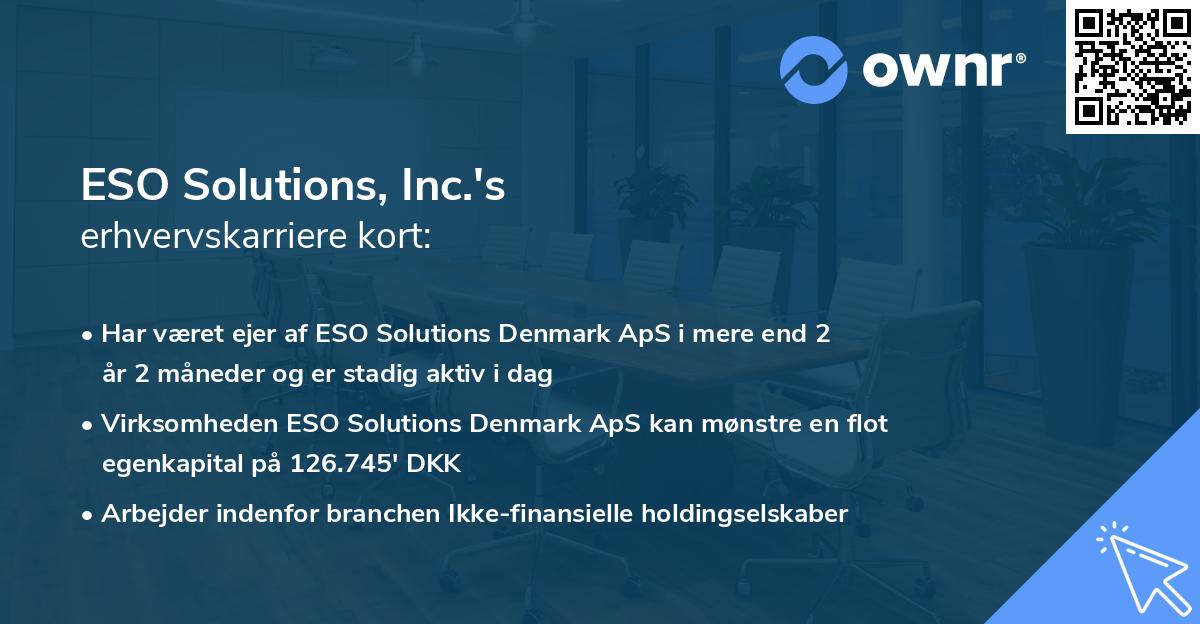 ownr®

ESO Solutions, Inc.'s
erhvervskarriere kort:

• Har været ejer af ESO Solutions Denmark ApS i mere end 2 år 2 måneder og er stadig aktiv i dag

• Virksomheden ESO Solutions Denmark ApS kan mønstre en flot egenkapital på 126.745' DKK

• Arbejder indenfor branchen Ikke-finansielle holdingselskaber